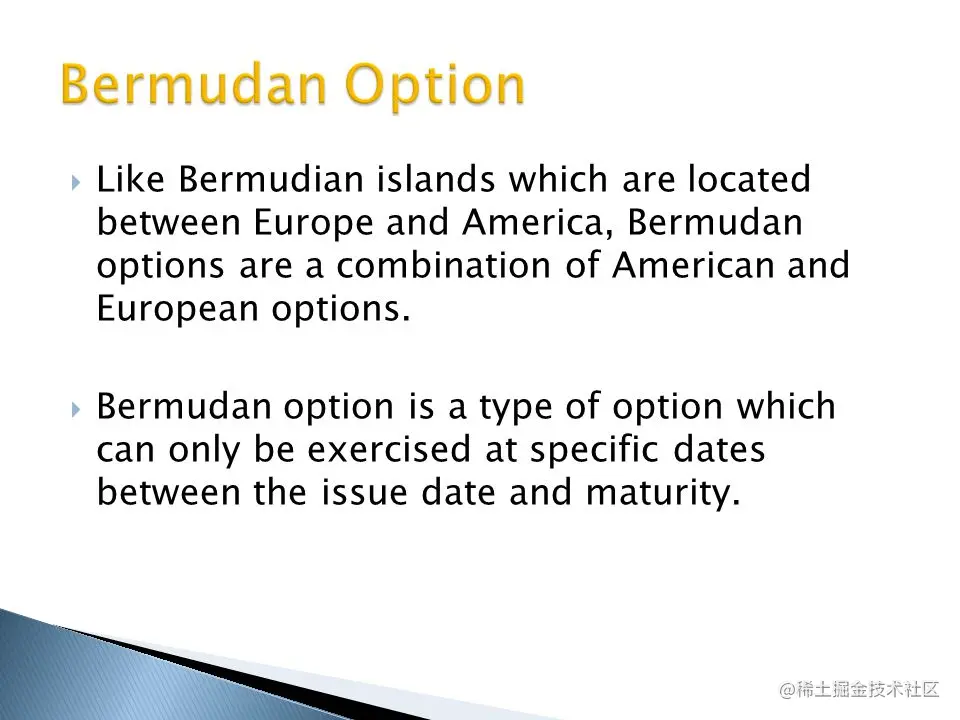 Bermudan Option

Like Bermudian islands which are located between Europe and America, Bermudan options are a combination of American and European options.

Bermudan option is a type of option which can only be exercised at specific dates between the issue date and maturity.

@稀土掘金技术社区